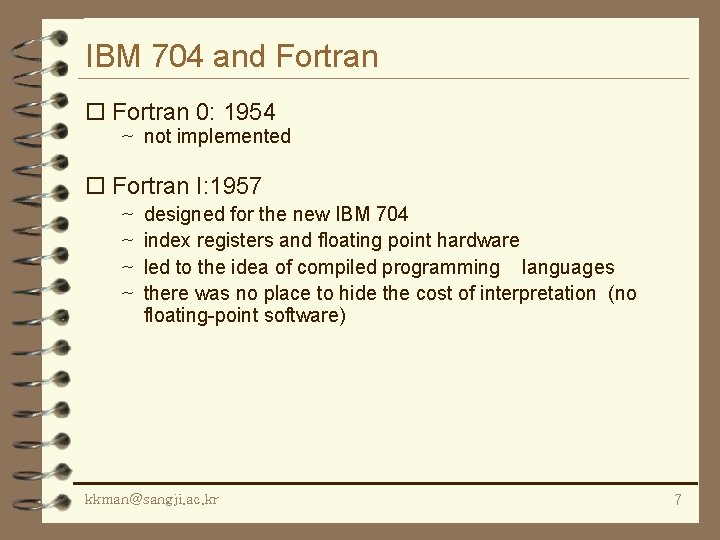 IBM 704 and Fortran

□ Fortran 0: 1954
~ not implemented

□ Fortran I:1957
~ designed for the new IBM 704
~ index registers and floating point hardware
~ led to the idea of compiled programming languages
~ there was no place to hide the cost of interpretation (no floating-point software)

kkman@sangji.ac.kr
7